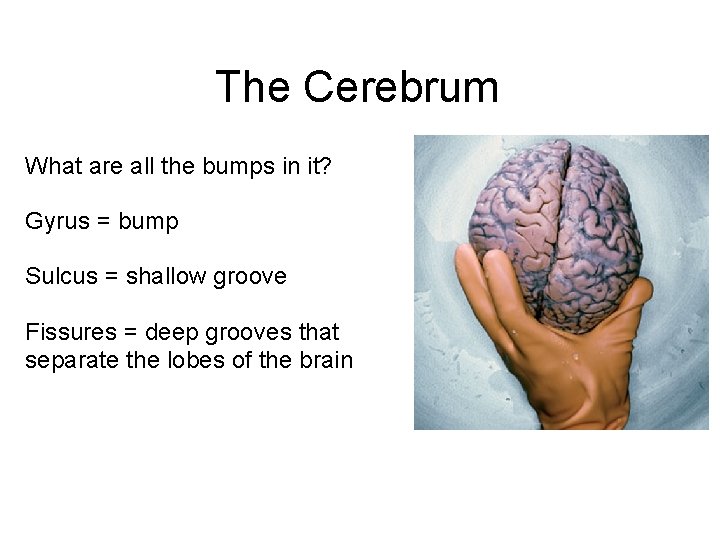 The Cerebrum

What are all the bumps in it?

Gyrus = bump

Sulcus = shallow groove

Fissures = deep grooves that separate the lobes of the brain